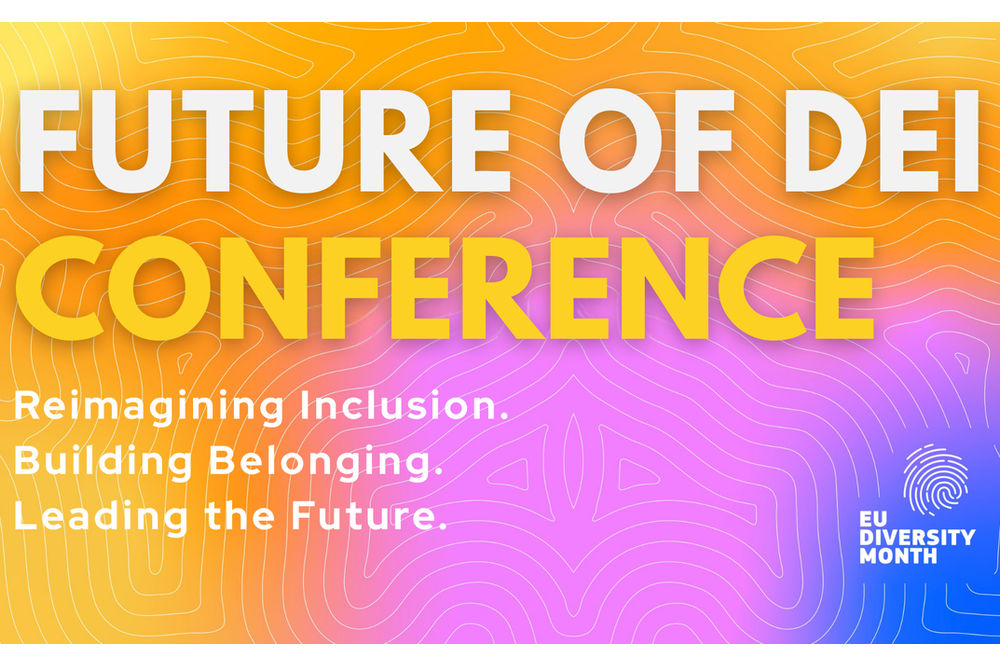 FUTURE OF DEI
CONFERENCE

Reimagining Inclusion.
Building Belonging.
Leading the Future.

EU
DIVERSITY
MONTH